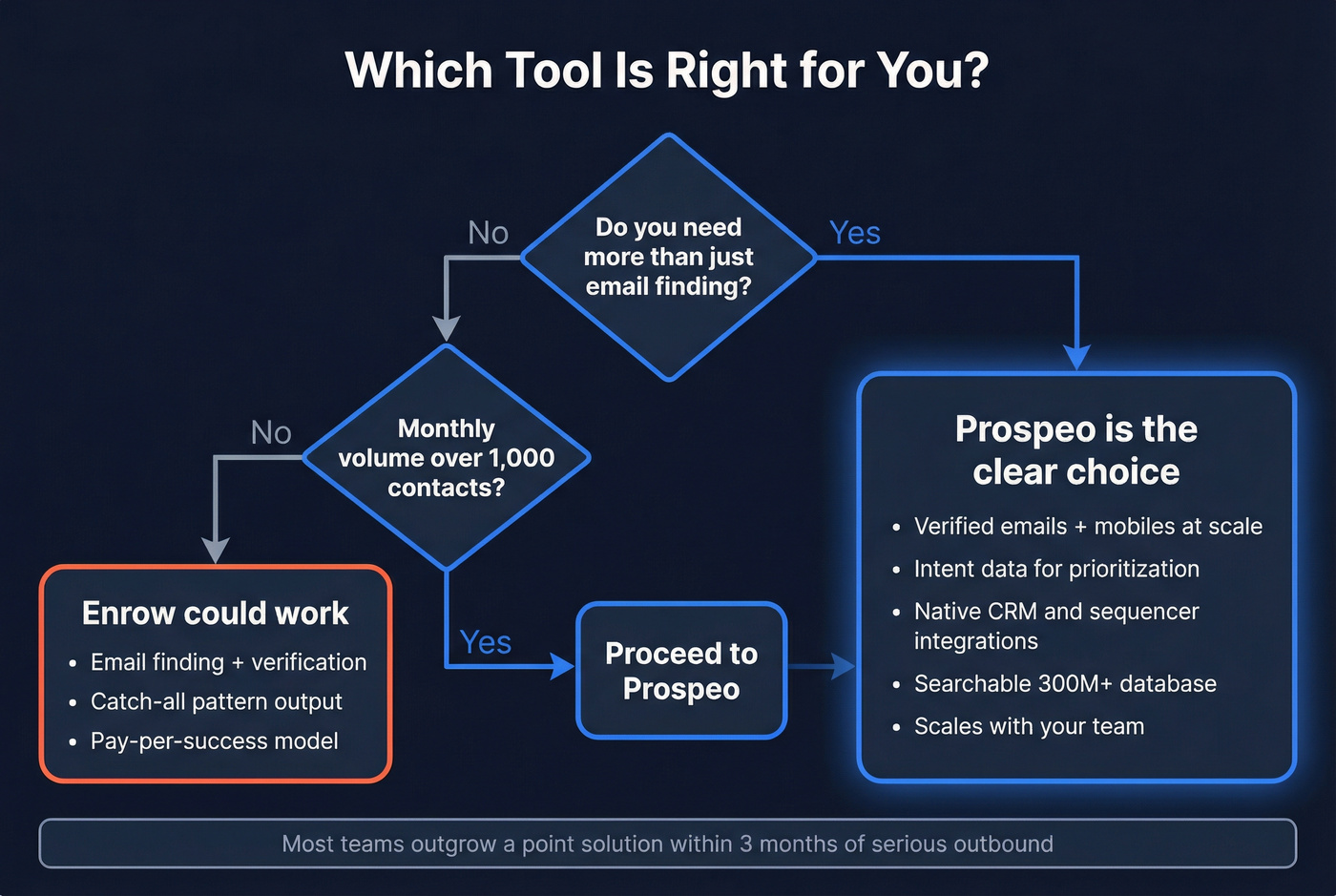 Which Tool Is Right for You?

Do you need more than just email finding?

No

Yes

Monthly volume over 1,000 contacts?

No

Yes

Enrow could work

- Email finding + verification
- Catch-all pattern output
- Pay-per-success model

Proceed to Prospeo

Prospeo is the clear choice

- Verified emails + mobiles at scale
- Intent data for prioritization
- Native CRM and sequencer integrations
- Searchable 300M+ database
- Scales with your team

Most teams outgrow a point solution within 3 months of serious outbound